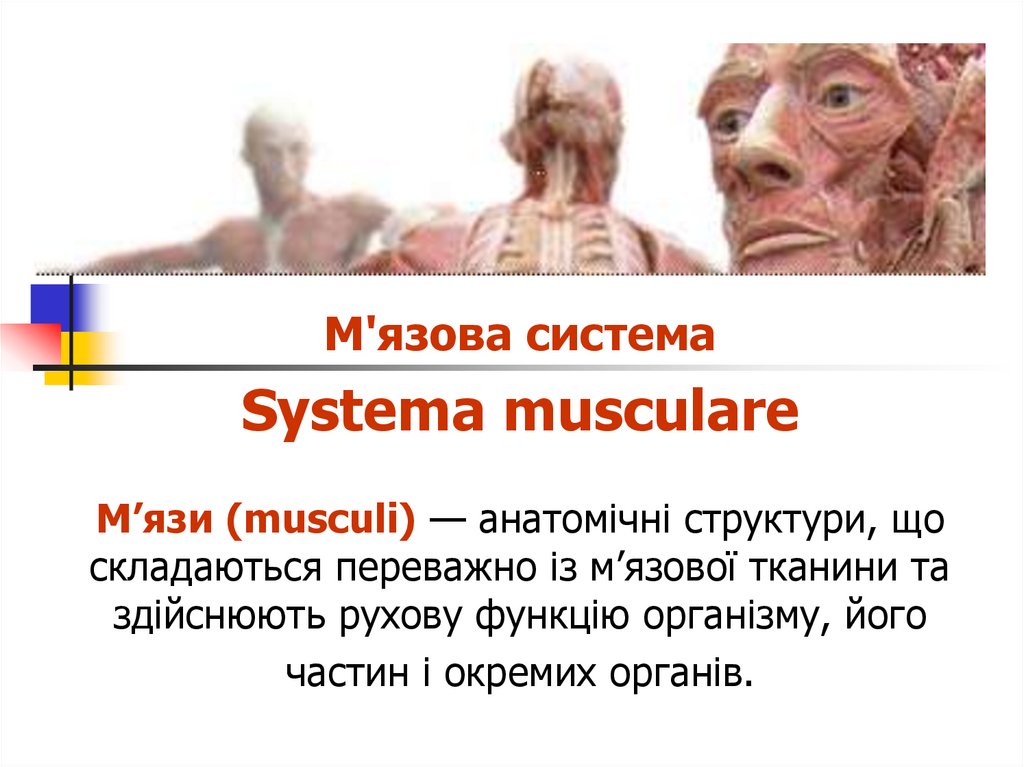 М'язова система

Systema musculare

М’язи (musculi) — анатомічні структури, що складаються переважно із м’язової тканини та здійснюють рухову функцію організму, його частин і окремих органів.